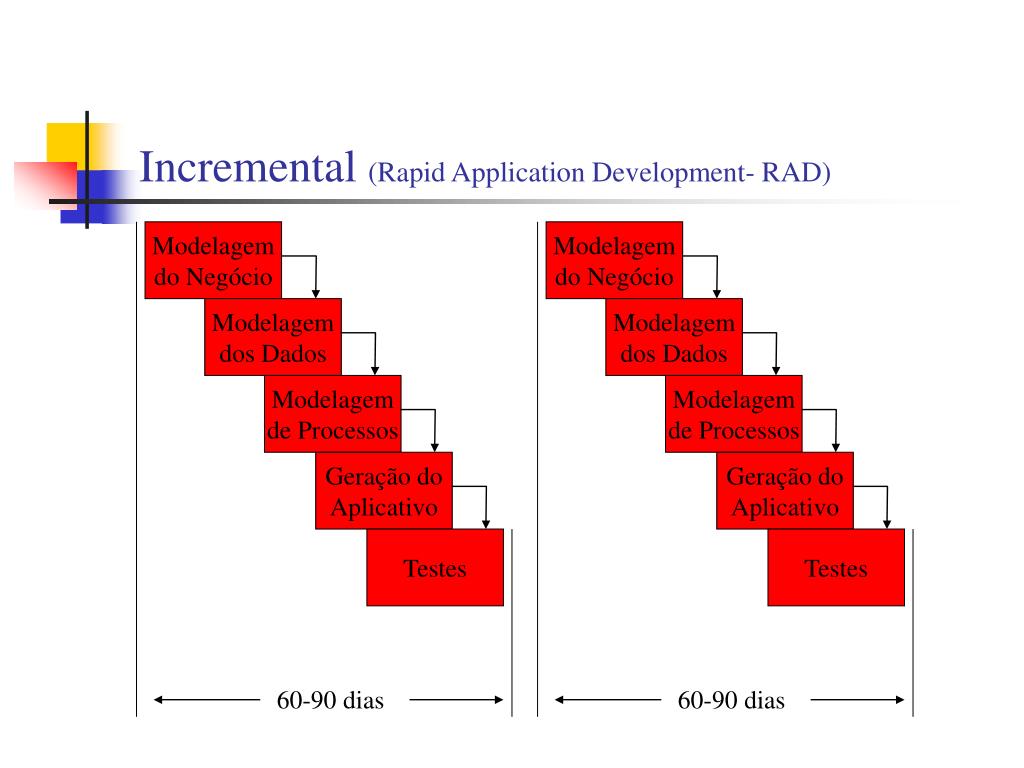 Incremental (Rapid Application Development- RAD)

Modelagem do Negócio

Modelagem dos Dados

Modelagem de Processos

Geração do Aplicativo

Testes

60-90 dias

Modelagem do Negócio

Modelagem dos Dados

Modelagem de Processos

Geração do Aplicativo

Testes

60-90 dias